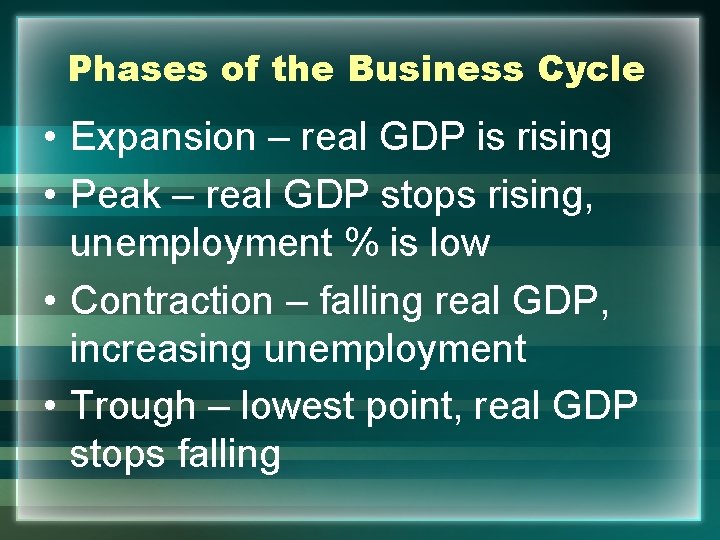 Phases of the Business Cycle

• Expansion – real GDP is rising
• Peak – real GDP stops rising, unemployment % is low
• Contraction – falling real GDP, increasing unemployment
• Trough – lowest point, real GDP stops falling